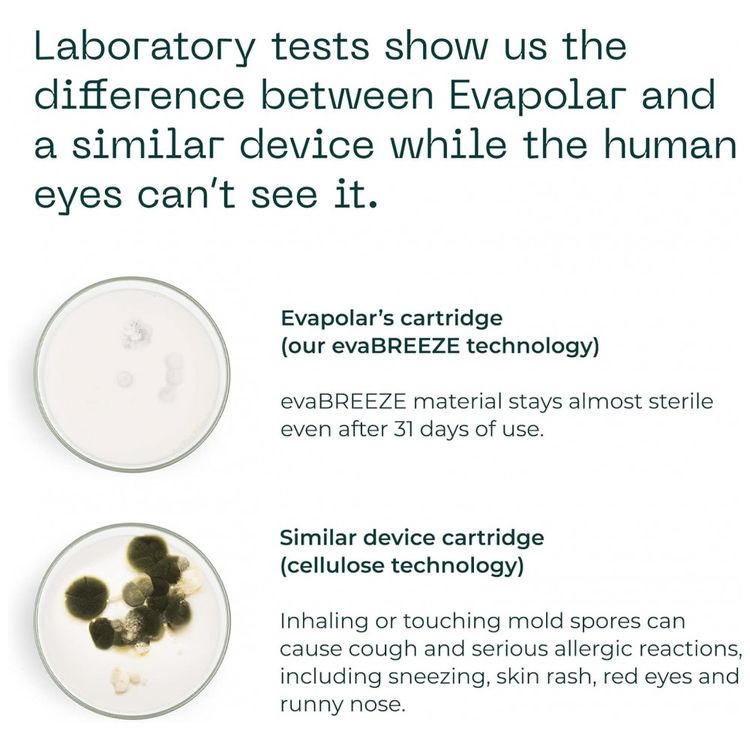 Laboratory tests show us the difference between Evapolar and a similar device while the human eyes can't see it.

Evapolar's cartridge
(our evaBREEZE technology)

evaBREEZE material stays almost sterile even after 31 days of use.

Similar device cartridge
(cellulose technology)

Inhaling or touching mold spores can cause cough and serious allergic reactions, including sneezing, skin rash, red eyes and runny nose.